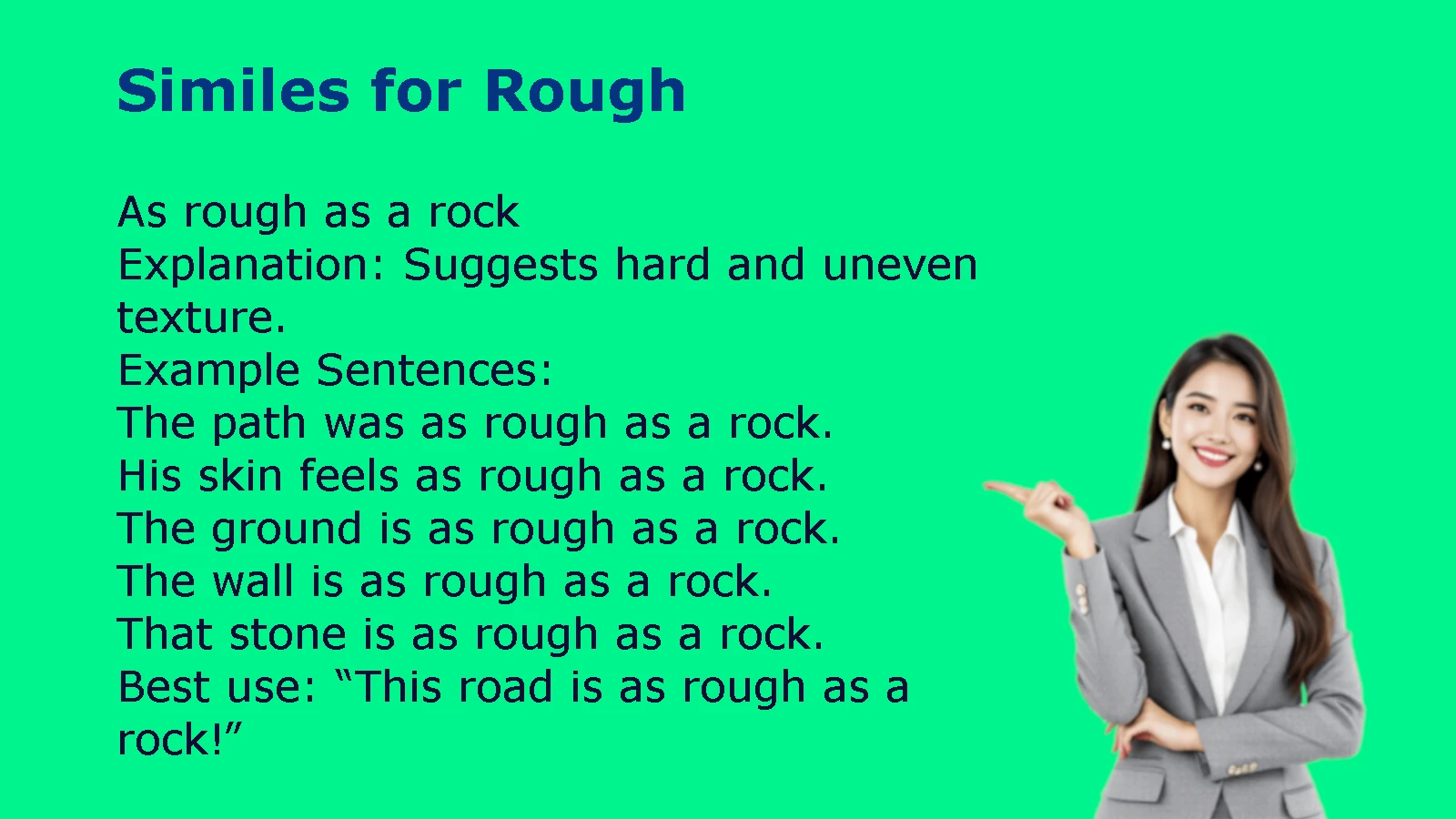 Similes for Rough

As rough as a rock
Explanation: Suggests hard and uneven texture.
Example Sentences:
The path was as rough as a rock.
His skin feels as rough as a rock.
The ground is as rough as a rock.
The wall is as rough as a rock.
That stone is as rough as a rock.
Best use: “This road is as rough as a rock!”